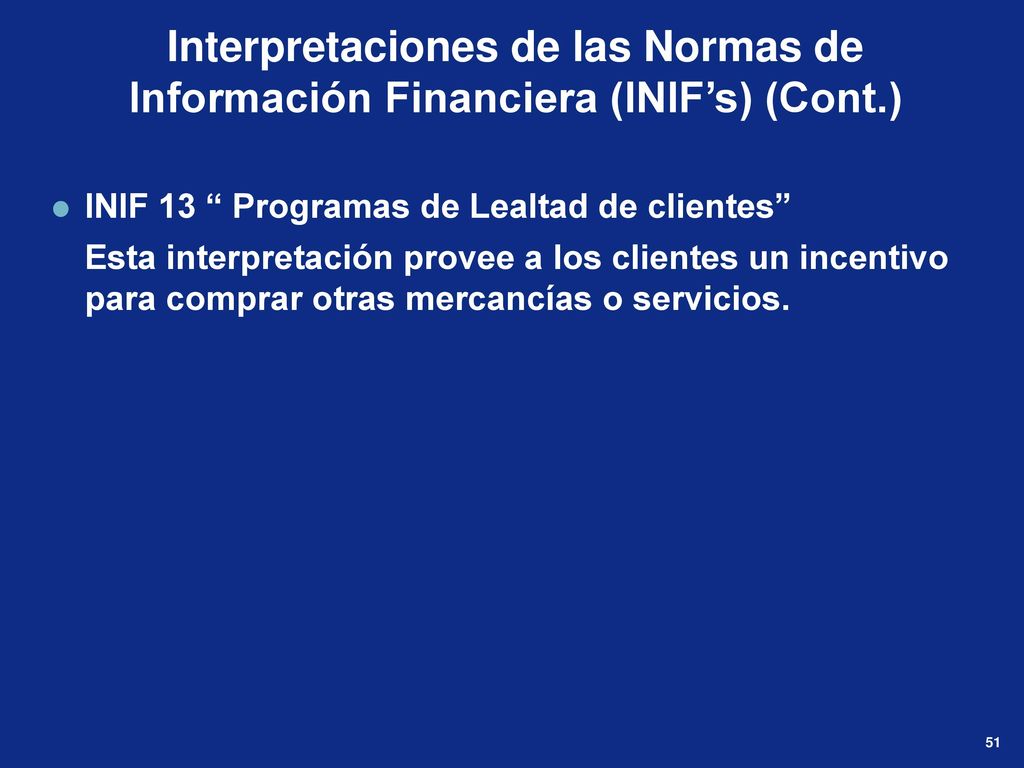 Interpretaciones de las Normas de Información Financiera (INIF’s) (Cont.)

INIF 13 “ Programas de Lealtad de clientes”

Esta interpretación provee a los clientes un incentivo para comprar otras mercancías o servicios.

51